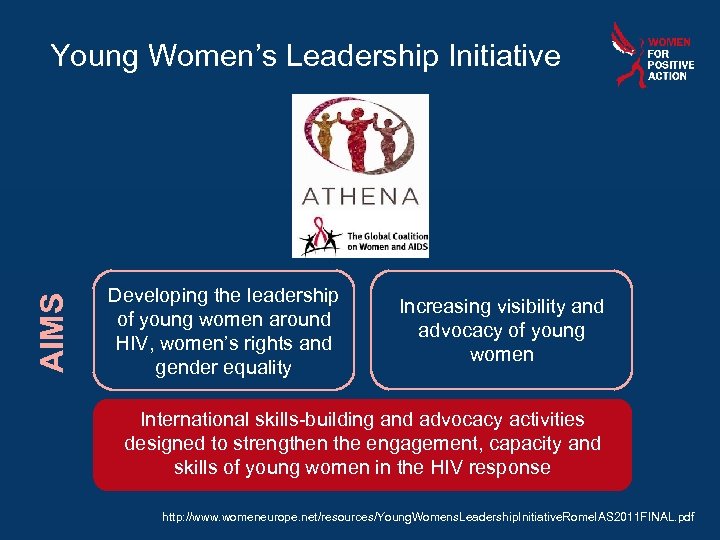 Young Women's Leadership Initiative

WOMEN FOR POSITIVE ACTION

ATHENA

The Global Coalition on Women and AIDS

AIMS

Developing the leadership of young women around HIV, women's rights and gender equality

Increasing visibility and advocacy of young women

International skills-building and advocacy activities designed to strengthen the engagement, capacity and skills of young women in the HIV response

http://www.womeneurope.net/resources/YoungWomensLeadershipInitiativeRomeIAS2011FINAL.pdf